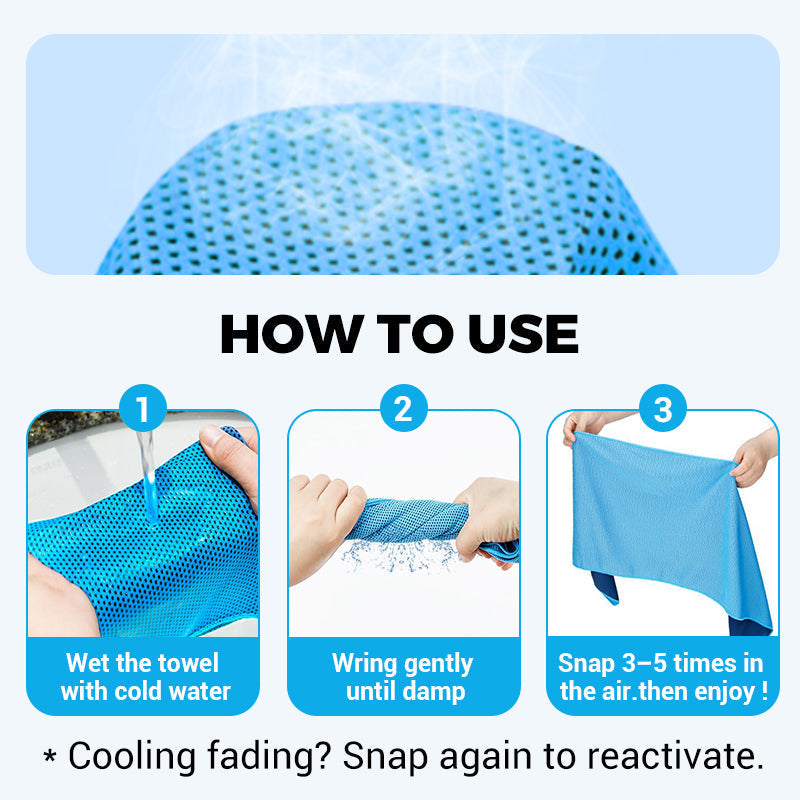 HOW TO USE

1

Wet the towel with cold water

2

Wring gently until damp

3

Snap 3–5 times in the air.then enjoy !

* Cooling fading? Snap again to reactivate.